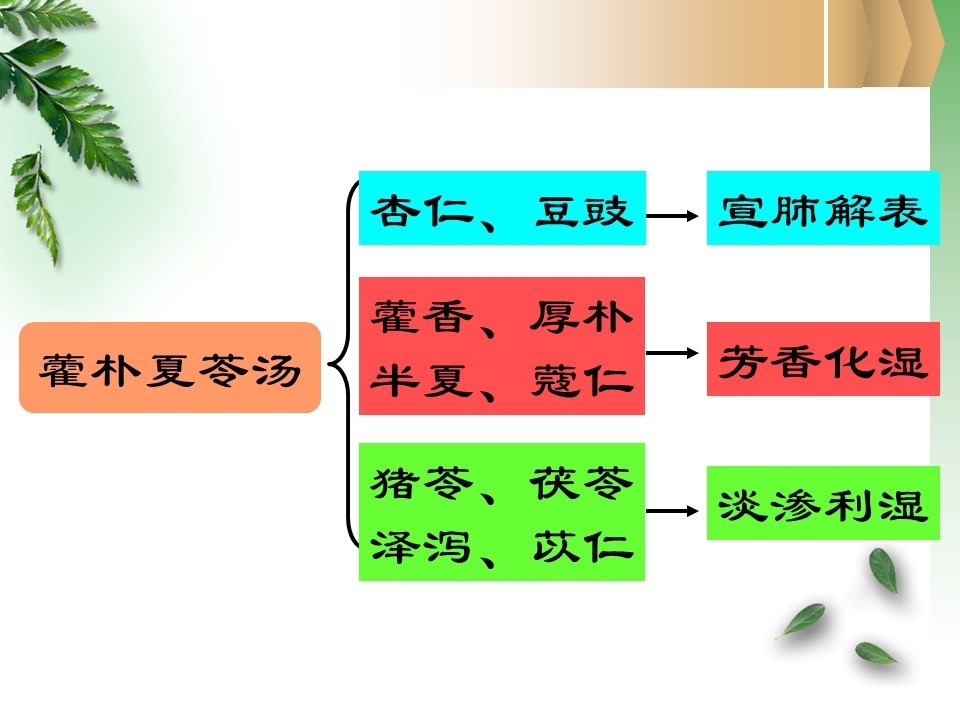 藿朴夏苓汤

杏仁、豆豉

宣肺解表

藿香、厚朴
半夏、蔻仁

芳香化湿

猪苓、茯苓
泽泻、苡仁

淡渗利湿